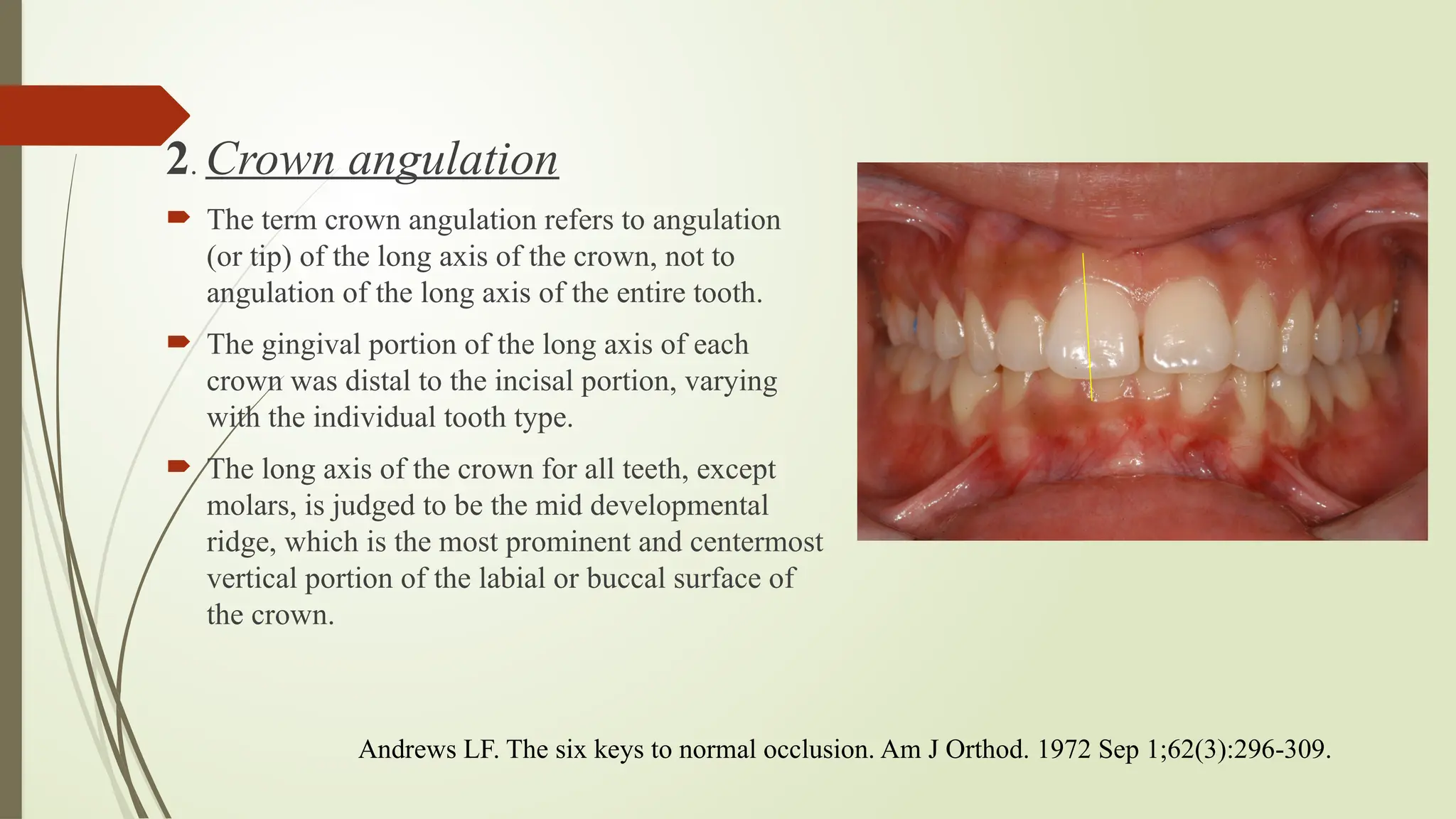 2. Crown angulation

The term crown angulation refers to angulation (or tip) of the long axis of the crown, not to angulation of the long axis of the entire tooth.

The gingival portion of the long axis of each crown was distal to the incisal portion, varying with the individual tooth type.

The long axis of the crown for all teeth, except molars, is judged to be the mid developmental ridge, which is the most prominent and centermost vertical portion of the labial or buccal surface of the crown.

Andrews LF. The six keys to normal occlusion. Am J Orthod. 1972 Sep 1;62(3):296-309.